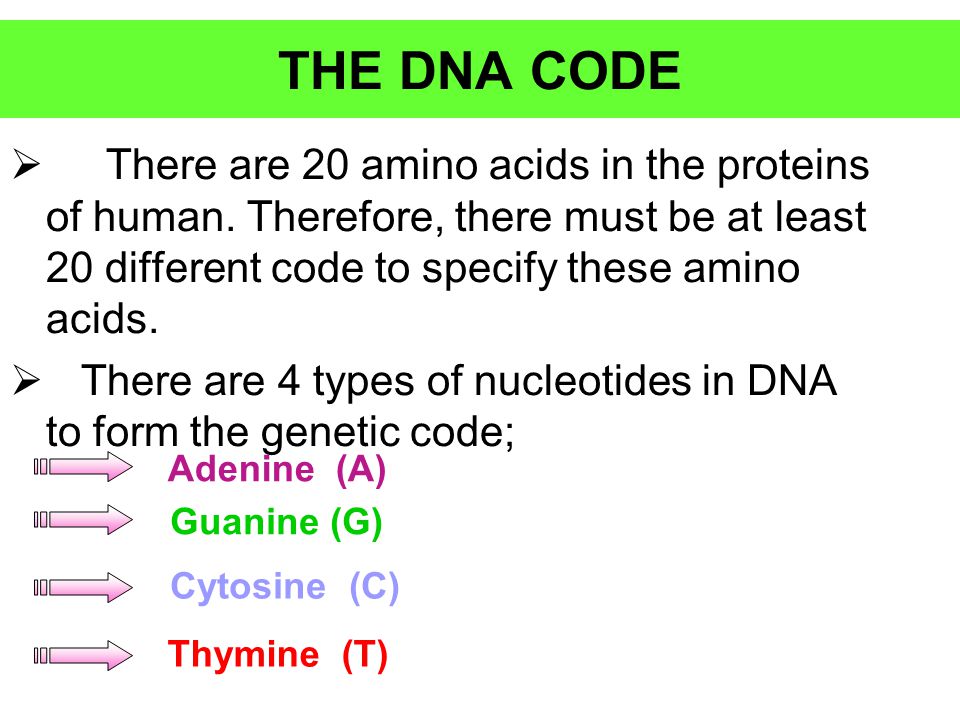 THE DNA CODE

➢ There are 20 amino acids in the proteins of human. Therefore, there must be at least 20 different code to specify these amino acids.

➢ There are 4 types of nucleotides in DNA to form the genetic code;

Adenine (A)

Guanine (G)

Cytosine (C)

Thymine (T)